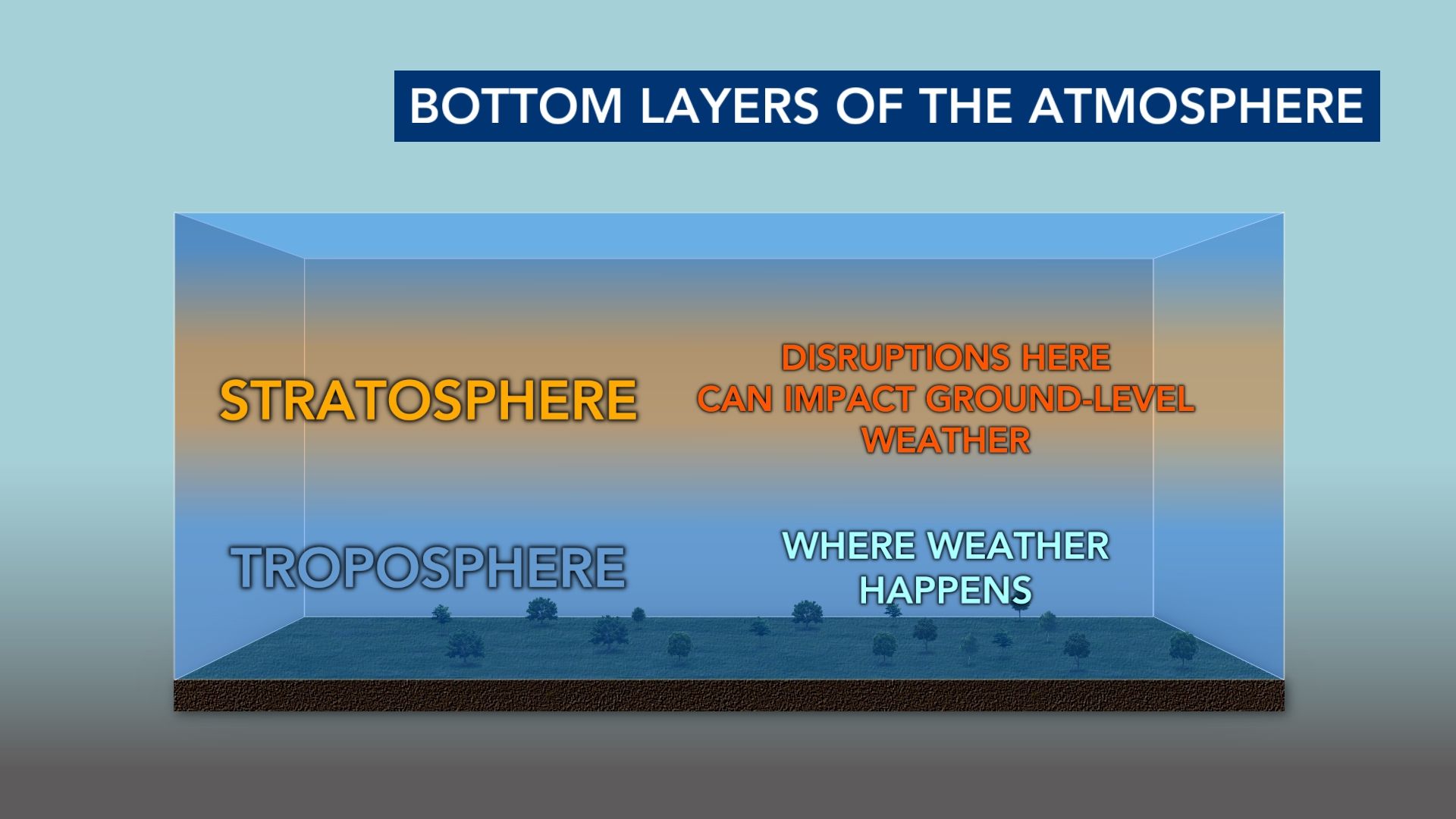 BOTTOM LAYERS OF THE ATMOSPHERE

STRATOSPHERE

DISRUPTIONS HERE CAN IMPACT GROUND-LEVEL WEATHER

TROPOSPHERE

WHERE WEATHER HAPPENS